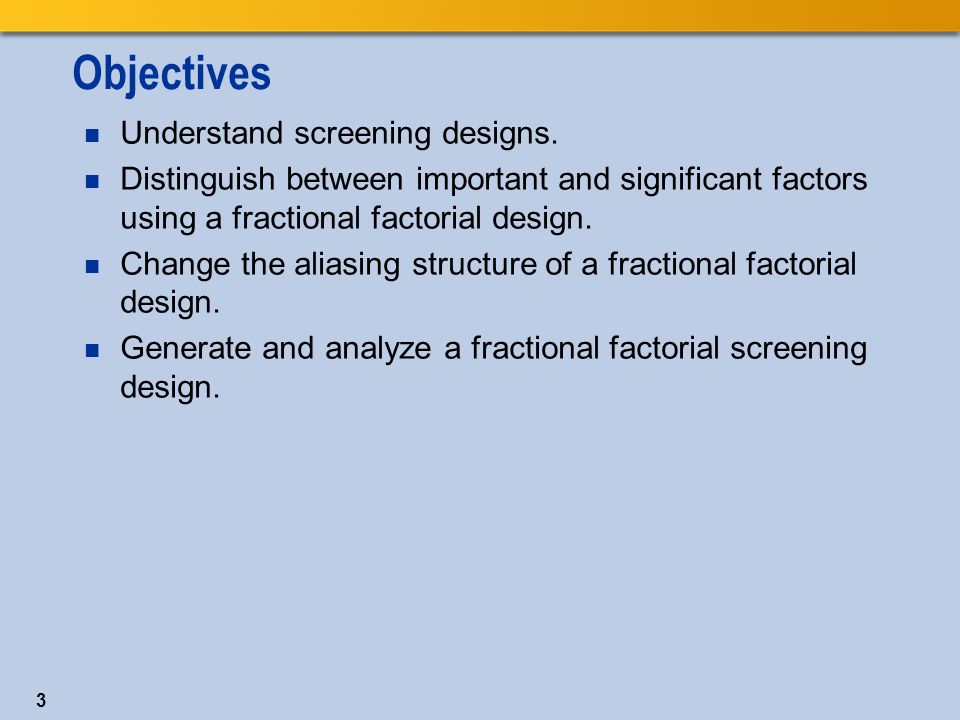 Objectives

- Understand screening designs.
- Distinguish between important and significant factors using a fractional factorial design.
- Change the aliasing structure of a fractional factorial design.
- Generate and analyze a fractional factorial screening design.

3